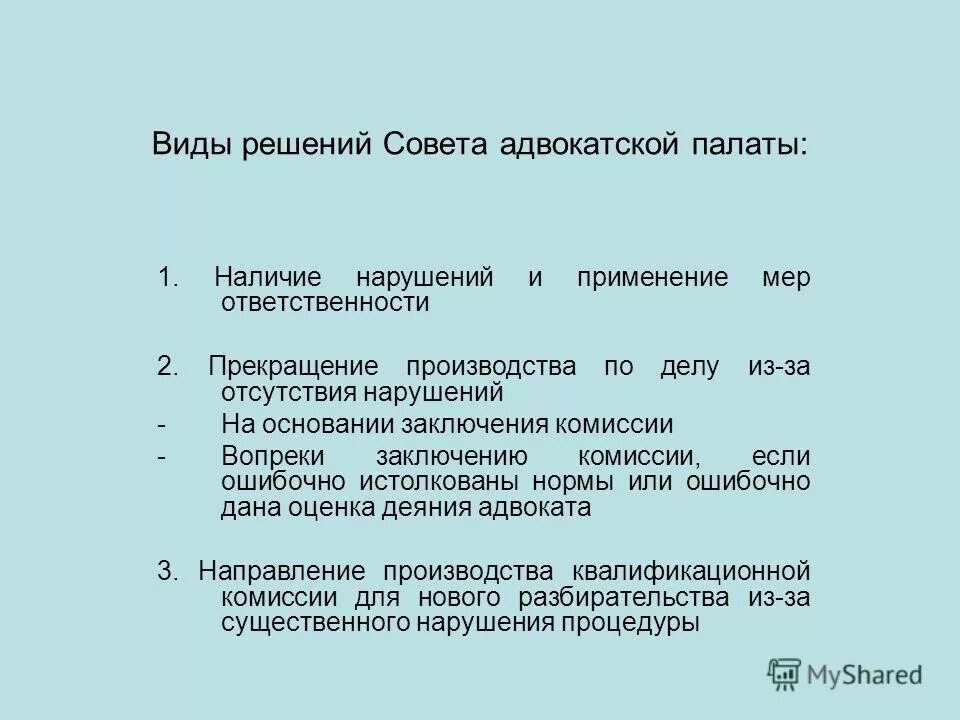 Виды решений Совета адвокатской палаты:

1. Наличие нарушений и применение мер ответственности

2. Прекращение производства по делу из-за отсутствия нарушений
- На основании заключения комиссии
- Вопреки заключению комиссии, если ошибочно истолкованы нормы или ошибочно дана оценка деяния адвоката

3. Направление производства квалификационной комиссии для нового разбирательства из-за существенного нарушения процедуры

MyShared